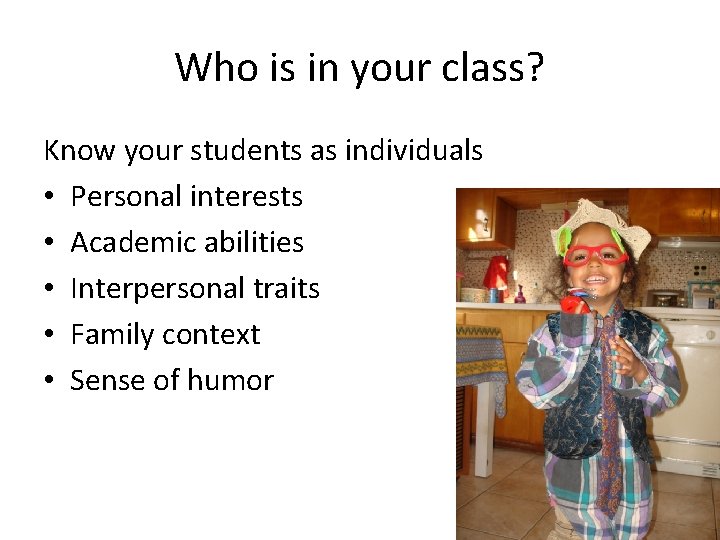 Who is in your class?

Know your students as individuals

• Personal interests
• Academic abilities
• Interpersonal traits
• Family context
• Sense of humor